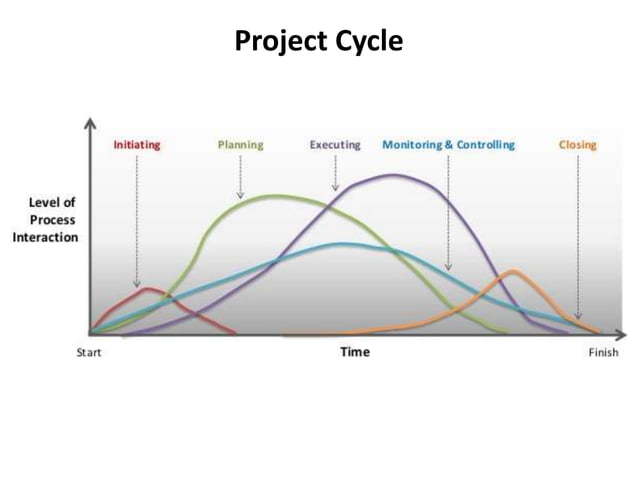 Project Cycle

Initiating
Planning
Executing
Monitoring & Controlling
Closing

Level of Process Interaction

Start
Time
Finish